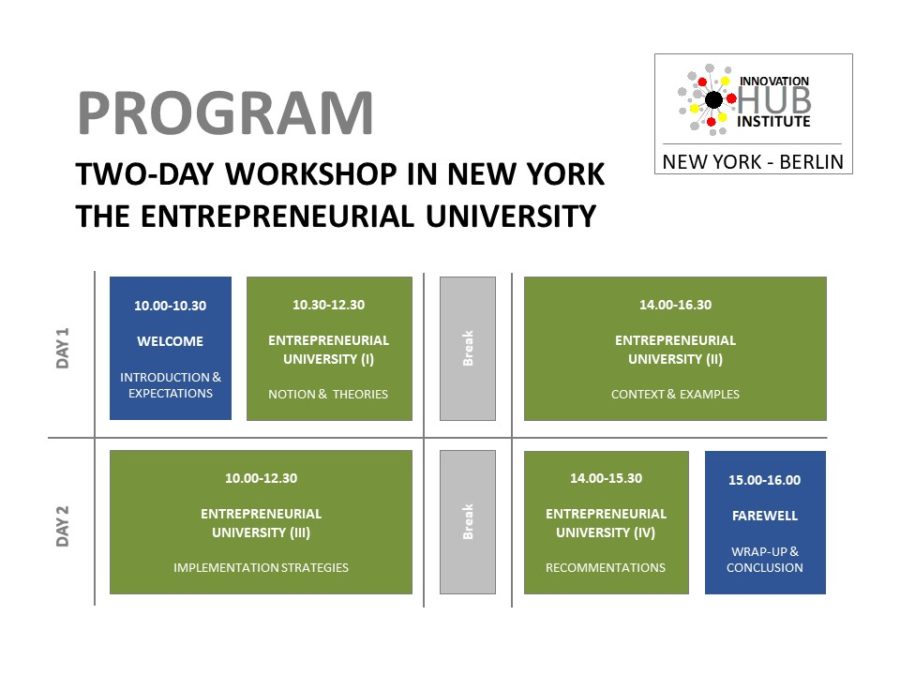 PROGRAM

TWO-DAY WORKSHOP IN NEW YORK
THE ENTREPRENEURIAL UNIVERSITY

INNOVATION HUB INSTITUTE

NEW YORK - BERLIN

DAY 1

10.00-10.30
WELCOME
INTRODUCTION & EXPECTATIONS

10.30-12.30
ENTREPRENEURIAL UNIVERSITY (I)
NOTION & THEORIES

Break

14.00-16.30
ENTREPRENEURIAL UNIVERSITY (II)
CONTEXT & EXAMPLES

DAY 2

10.00-12.30
ENTREPRENEURIAL UNIVERSITY (III)
IMPLEMENTATION STRATEGIES

Break

14.00-15.30
ENTREPRENEURIAL UNIVERSITY (IV)
RECOMMENTATIONS

15.00-16.00
FAREWELL
WRAP-UP & CONCLUSION